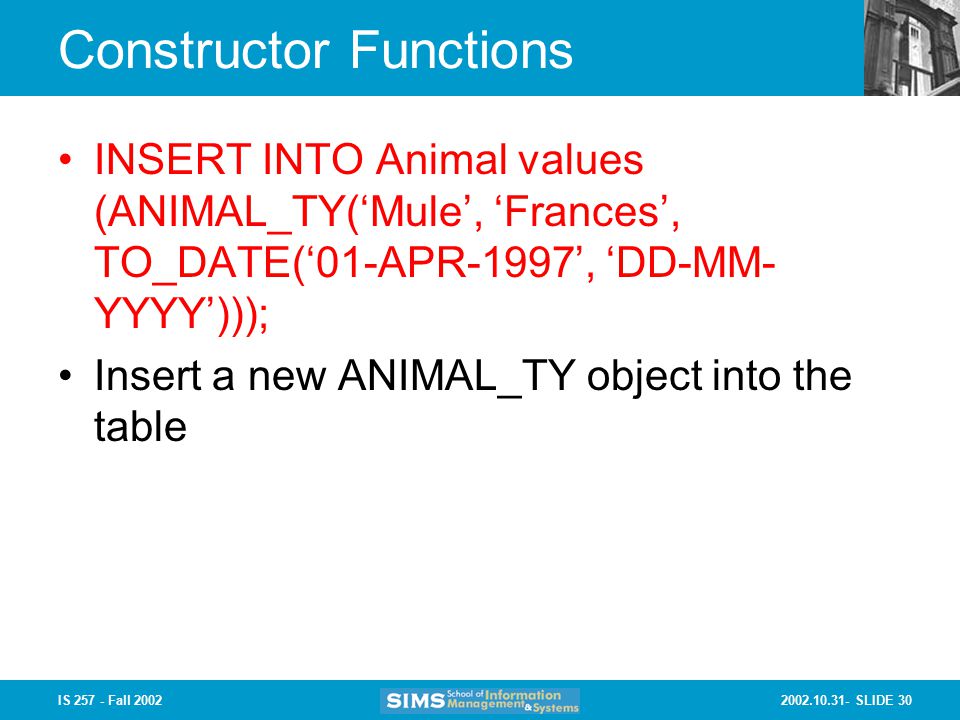 Constructor Functions

• INSERT INTO Animal values (ANIMAL_TY(‘Mule’, ‘Frances’, TO_DATE(‘01-APR-1997’, ‘DD-MM-YYYY’)));

• Insert a new ANIMAL_TY object into the table

IS 257 - Fall 2002

SIMS School of Information Management & Systems

2002.10.31- SLIDE 30